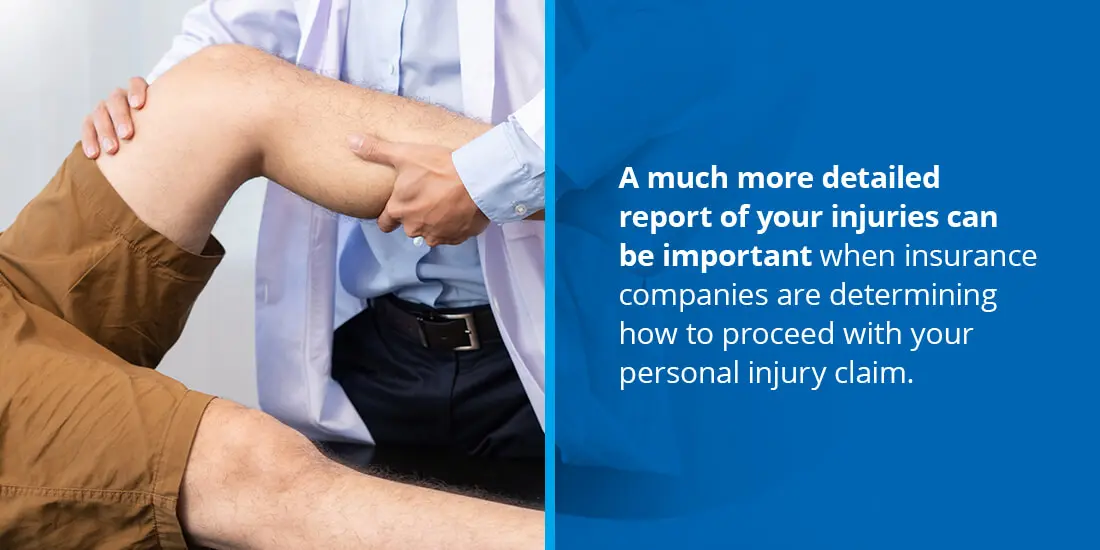 A much more detailed report of your injuries can be important when insurance companies are determining how to proceed with your personal injury claim.